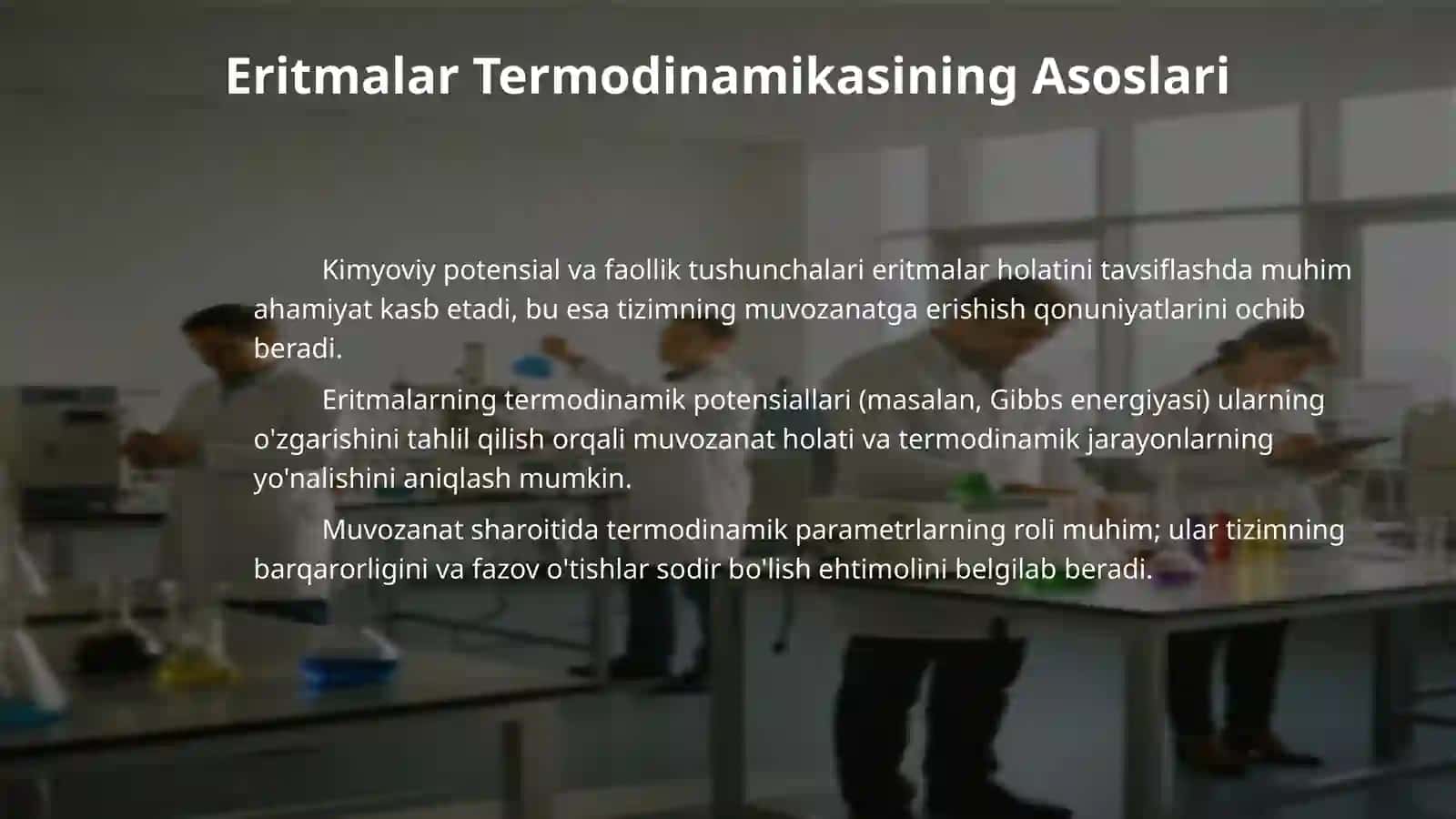 Eritmalar Termodinamikasining Asoslari

Kimyoviy potensial va faollik tushunchalari eritmalar holatini tavsiflashda muhim ahamiyat kasb etadi, bu esa tizimning muvozanatga erishish qonuniyatlarini ochib beradi.

Eritmalarning termodinamik potensiallari (masalan, Gibbs energiyasi) ularning o'zgarishini tahlil qilish orqali muvozanat holati va termodinamik jarayonlarning yo'nalishini aniqlash mumkin.

Muvozanat sharoitida termodinamik parametrlarning roli muhim; ular tizimning barqarorligini va fazov o'tishlar sodir bo'lish ehtimolini belgilab beradi.